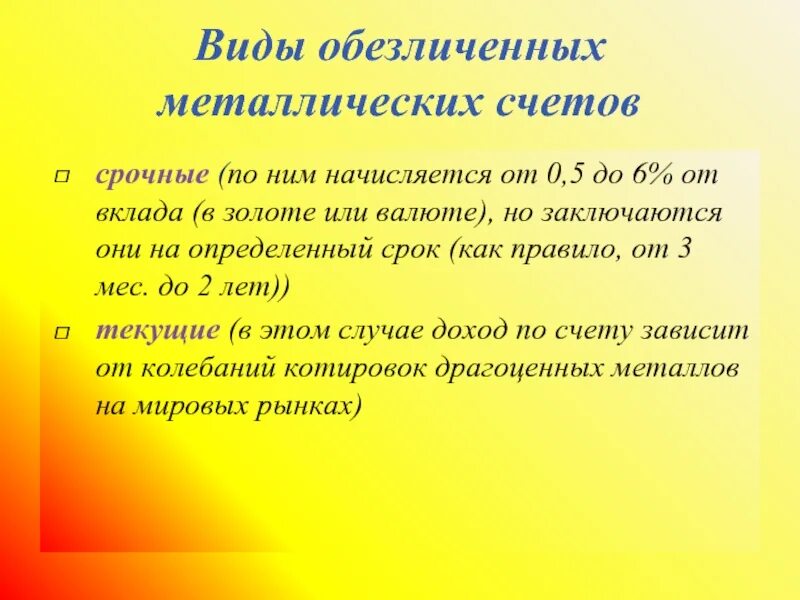 Виды обезличенных металлических счетов

□ срочные (по ним начисляется от 0,5 до 6% от вклада (в золоте или валюте), но заключаются они на определенный срок (как правило, от 3 мес. до 2 лет))

□ текущие (в этом случае доход по счету зависит от колебаний котировок драгоценных металлов на мировых рынках)